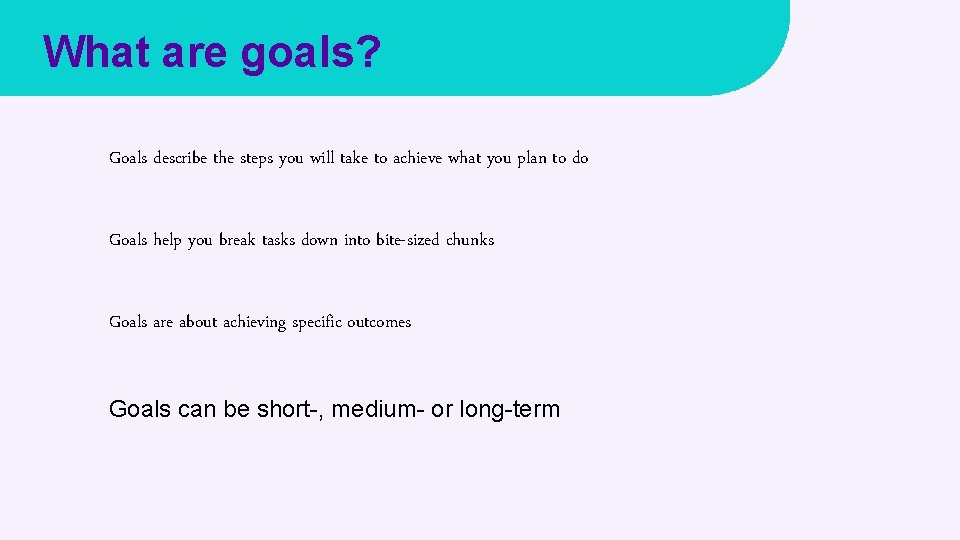 What are goals?

Goals describe the steps you will take to achieve what you plan to do

Goals help you break tasks down into bite-sized chunks

Goals are about achieving specific outcomes

Goals can be short-, medium- or long-term